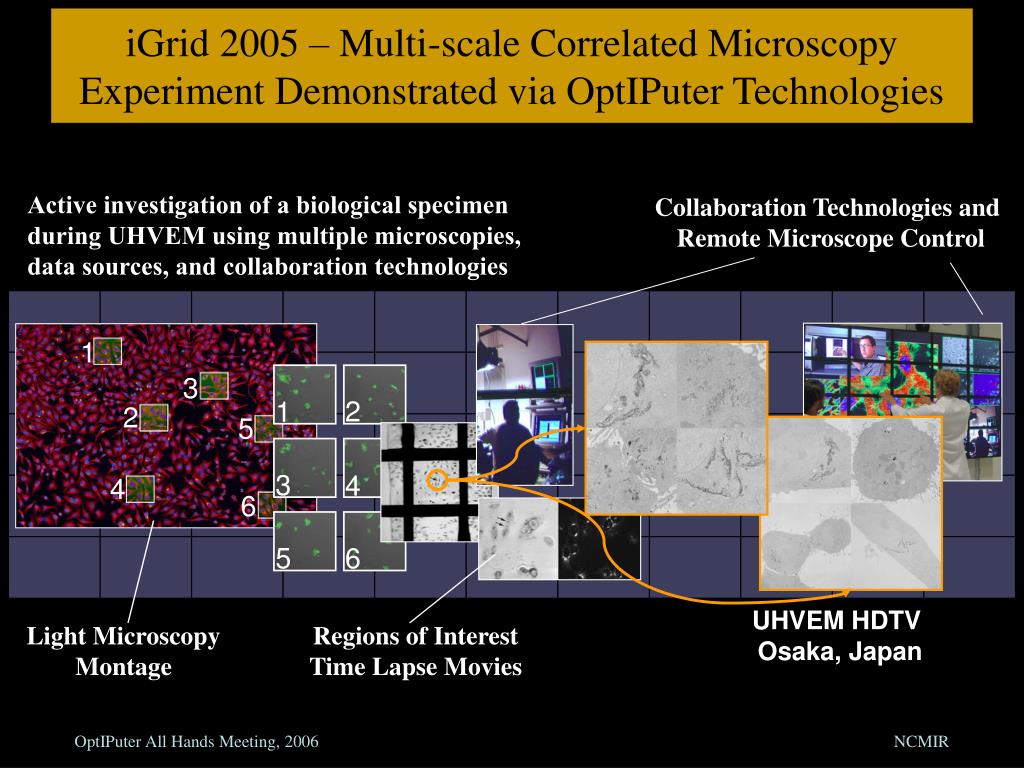 iGrid 2005 – Multi-scale Correlated Microscopy Experiment Demonstrated via OptIPuter Technologies

Active investigation of a biological specimen during UHVEM using multiple microscopies, data sources, and collaboration technologies

Collaboration Technologies and Remote Microscope Control

1
3
2
5
4
6

1
2
3
4
5
6

Light Microscopy Montage

Regions of Interest Time Lapse Movies

UHVEM HDTV Osaka, Japan

OptIPuter All Hands Meeting, 2006

NCMIR